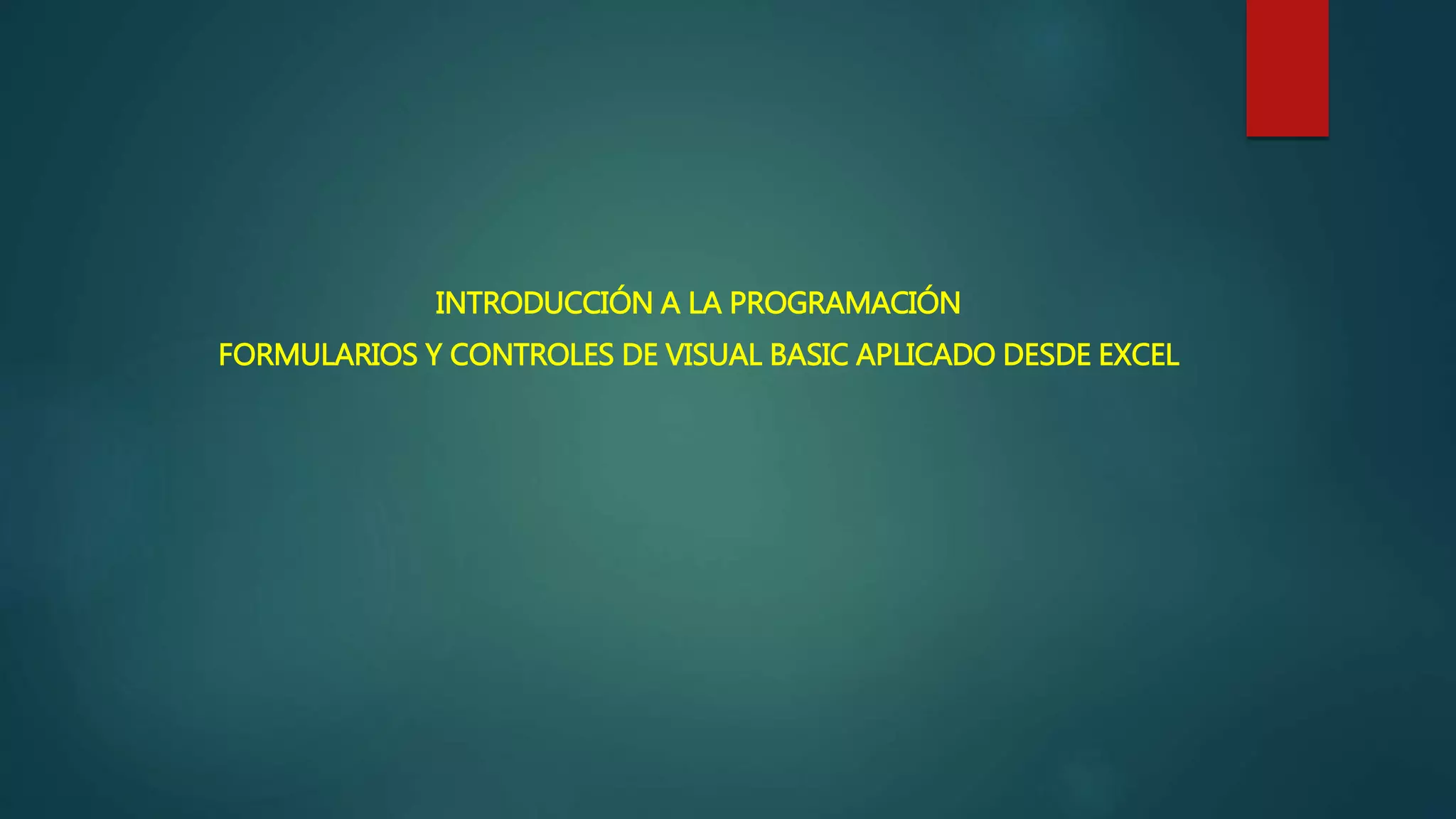 INTRODUCCIÓN A LA PROGRAMACIÓN
FORMULARIOS Y CONTROLES DE VISUAL BASIC APLICADO DESDE EXCEL